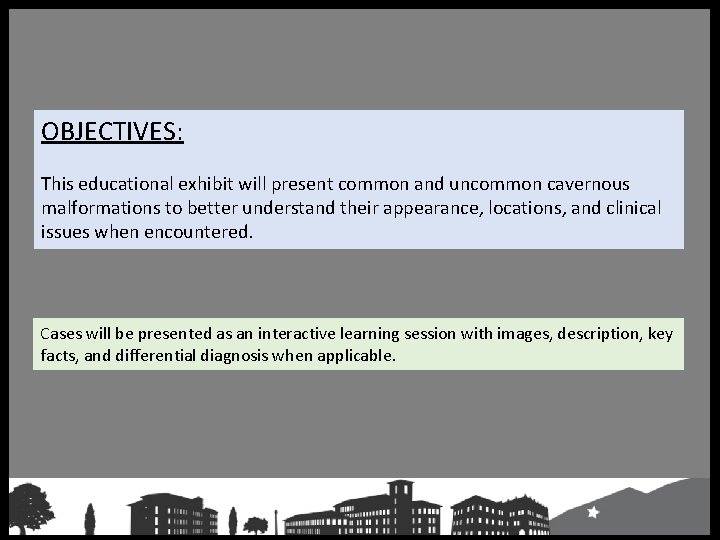 OBJECTIVES:

This educational exhibit will present common and uncommon cavernous malformations to better understand their appearance, locations, and clinical issues when encountered.

Cases will be presented as an interactive learning session with images, description, key facts, and differential diagnosis when applicable.